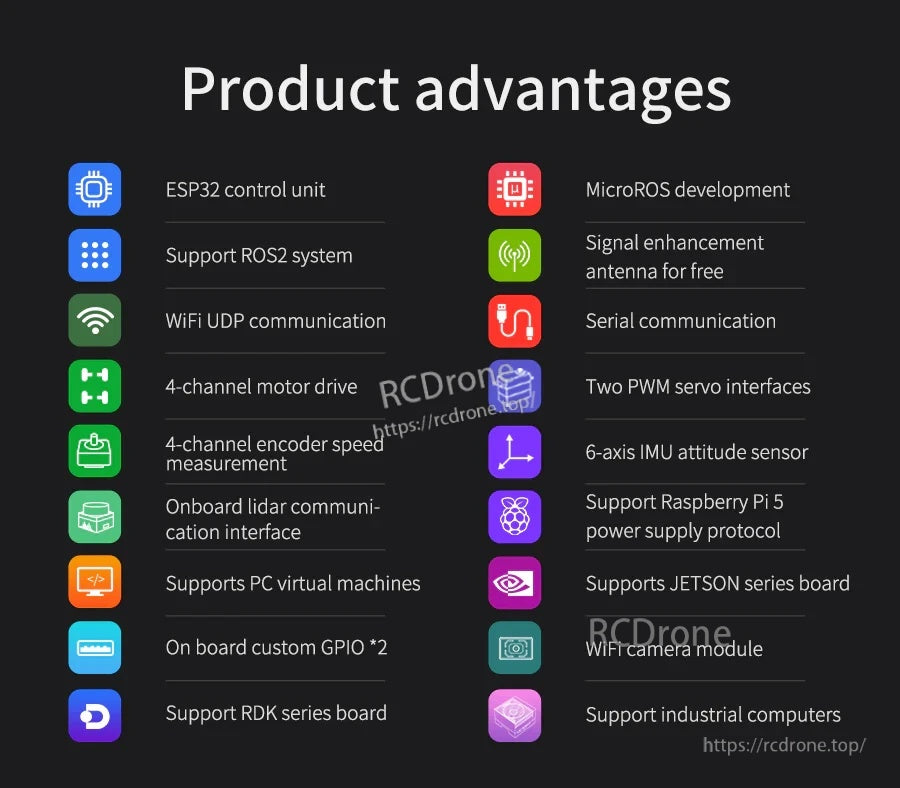 Product advantages

ESP32 control unit

Support ROS2 system

WiFi UDP communication

4-channel motor drive

4-channel encoder speed measurement

Onboard lidar communication interface

Supports PC virtual machines

On board custom GPIO *2

Support RDK series board

MicroROS development

Signal enhancement antenna for free

Serial communication

Two PWM servo interfaces

6-axis IMU attitude sensor

Support Raspberry Pi 5 power supply protocol

Supports JETSON series board

WiFi camera module

Support industrial computers

RCDrone
https://rcdrone.top/

RCDrone
https://rcdrone.top/